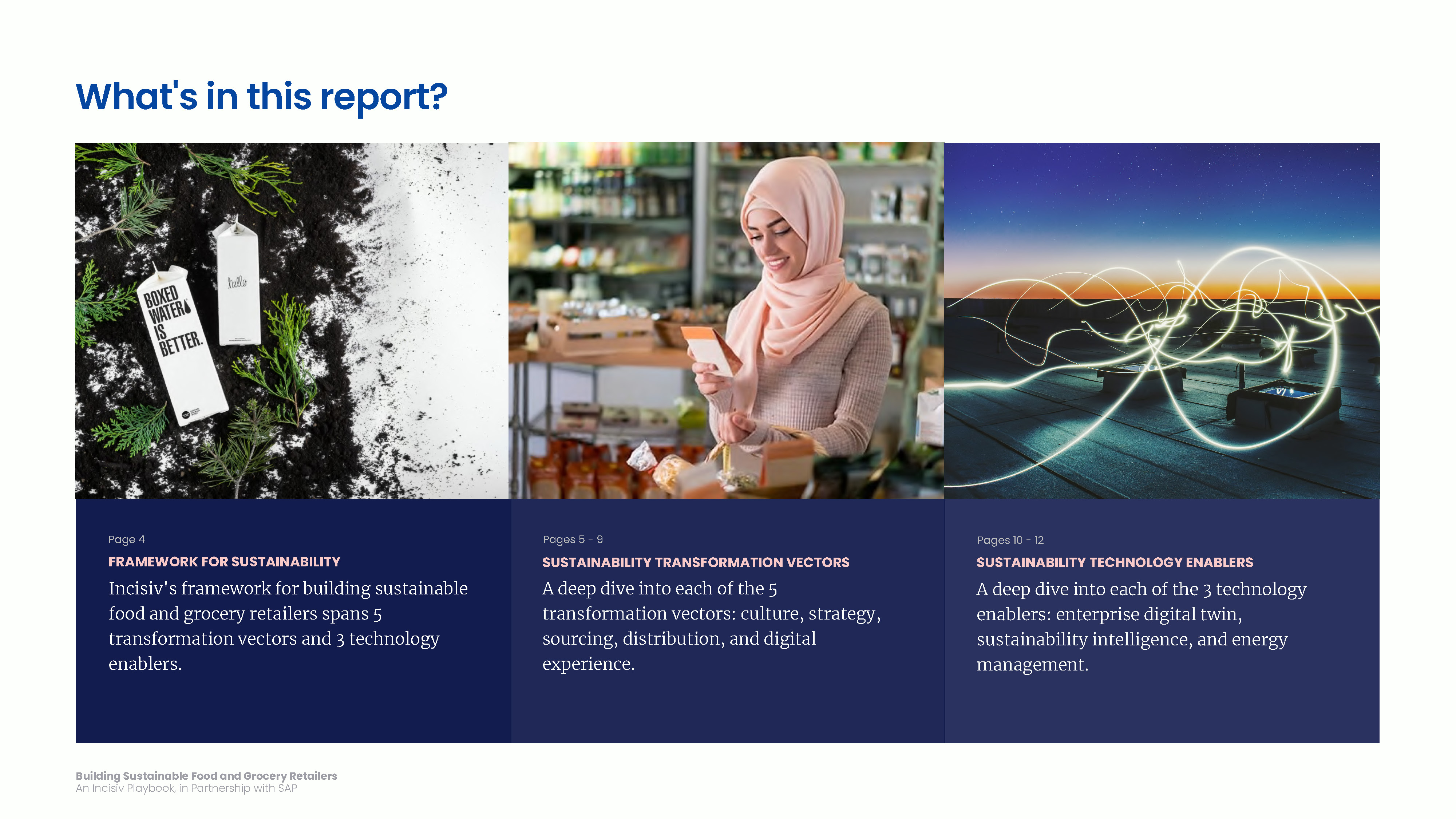 What's in this report?

BOXED WATER IS BETTER.

hello

Page 4
FRAMEWORK FOR SUSTAINABILITY
Incisiv's framework for building sustainable food and grocery retailers spans 5 transformation vectors and 3 technology enablers.

Pages 5 - 9
SUSTAINABILITY TRANSFORMATION VECTORS
A deep dive into each of the 5 transformation vectors: culture, strategy, sourcing, distribution, and digital experience.

Pages 10 - 12
SUSTAINABILITY TECHNOLOGY ENABLERS
A deep dive into each of the 3 technology enablers: enterprise digital twin, sustainability intelligence, and energy management.

Building Sustainable Food and Grocery Retailers
An Incisiv Playbook, in Partnership with SAP